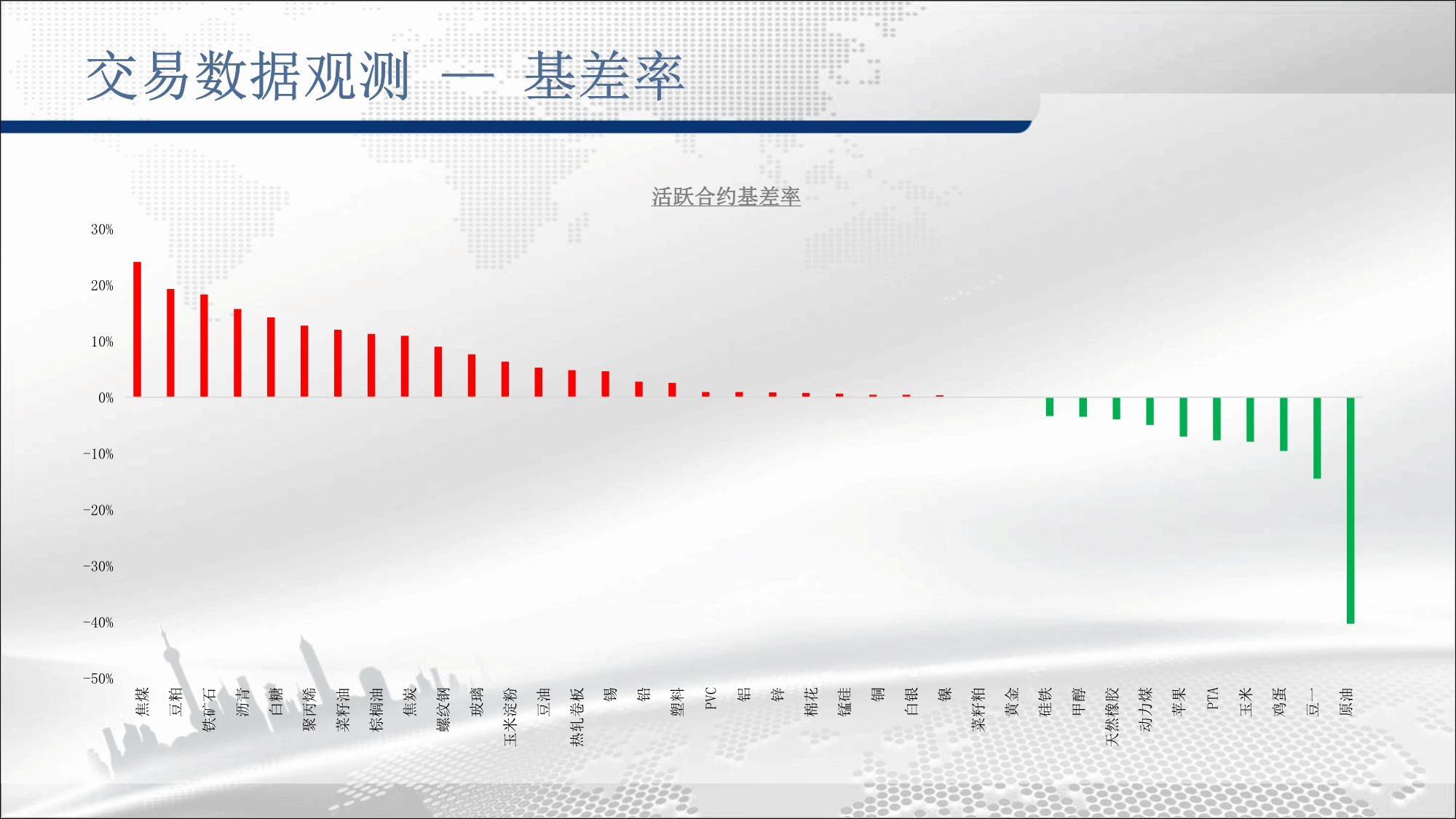 交易数据观测 — 基差率

活跃合约基差率

30%
20%
10%
0%
-10%
-20%
-30%
-40%
-50%

焦煤
豆粕
铁矿石
沥青
白糖
聚丙烯
菜籽油
棕榈油
焦炭
螺纹钢
玻璃
玉米淀粉
豆油
热轧卷板
锡
铅
塑料
PVC
铝
锌
棉花
锰硅
铜
白银
镍
菜籽粕
黄金
硅铁
甲醇
天然橡胶
动力煤
苹果
PTA
玉米
鸡蛋
豆一
原油